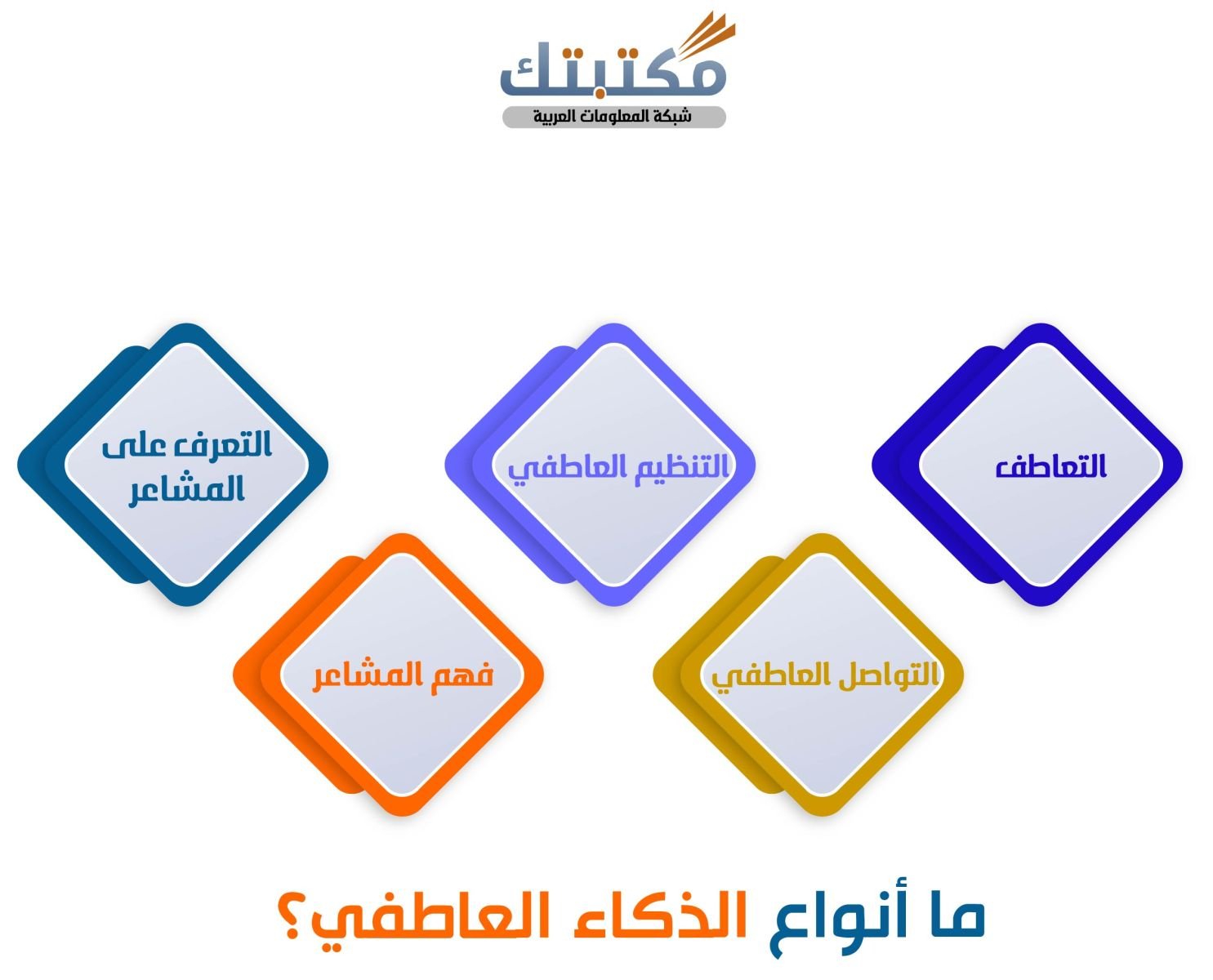 مكتبتك
شبكة المعلومات العربية

التعاطف

التنظيم العاطفي

التعرف على المشاعر

التواصل العاطفي

فهم المشاعر

ما أنواع الذكاء العاطفي؟